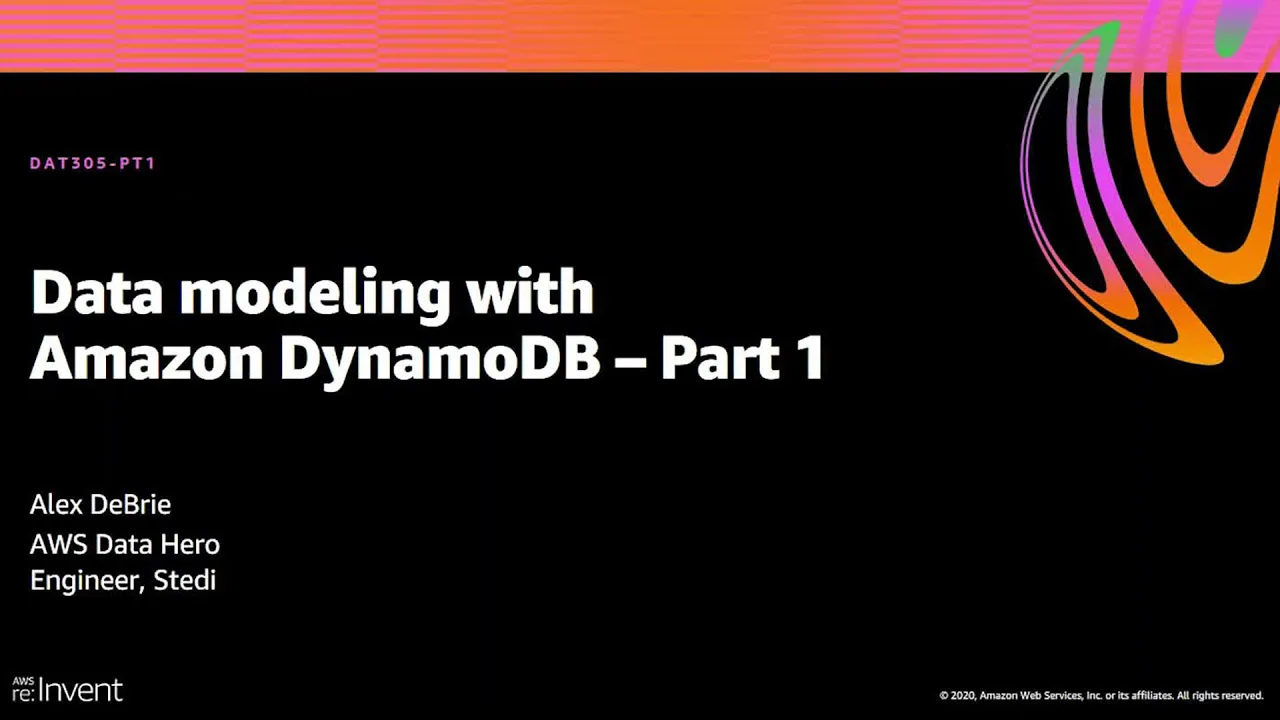 DAT305-PT1

Data modeling with Amazon DynamoDB – Part 1

Alex DeBrie
AWS Data Hero
Engineer, Stedi

AWS re:Invent

© 2020, Amazon Web Services, Inc. or its affiliates. All rights reserved.